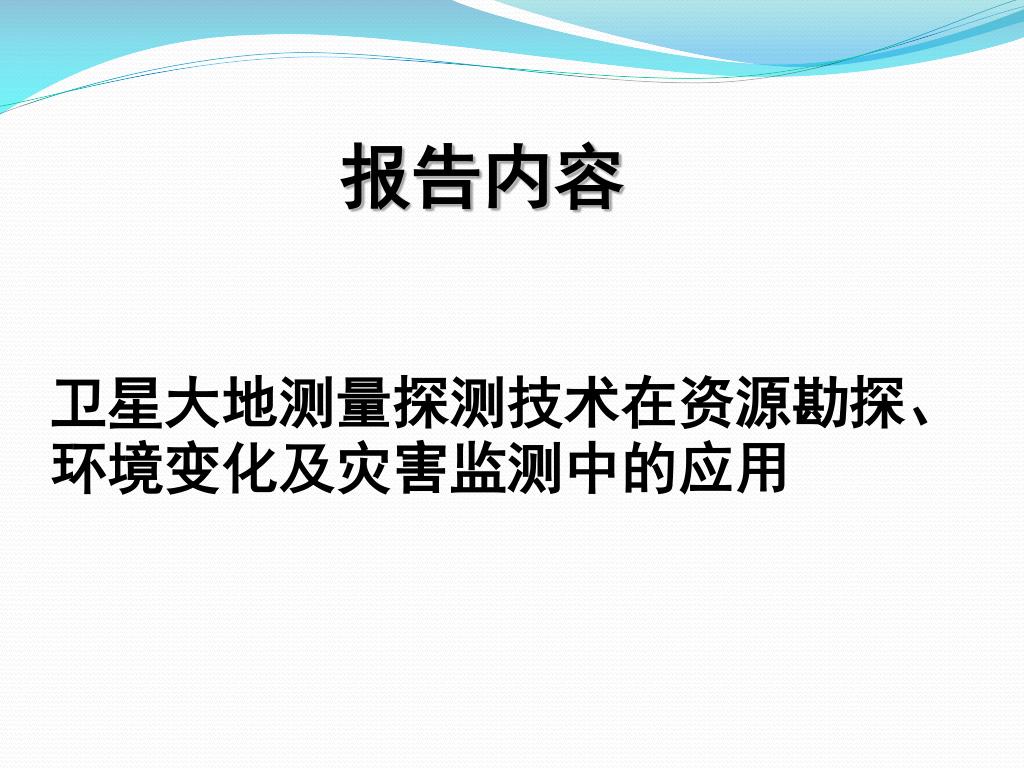 报告内容

卫星大地测量探测技术在资源勘探、环境变化及灾害监测中的应用